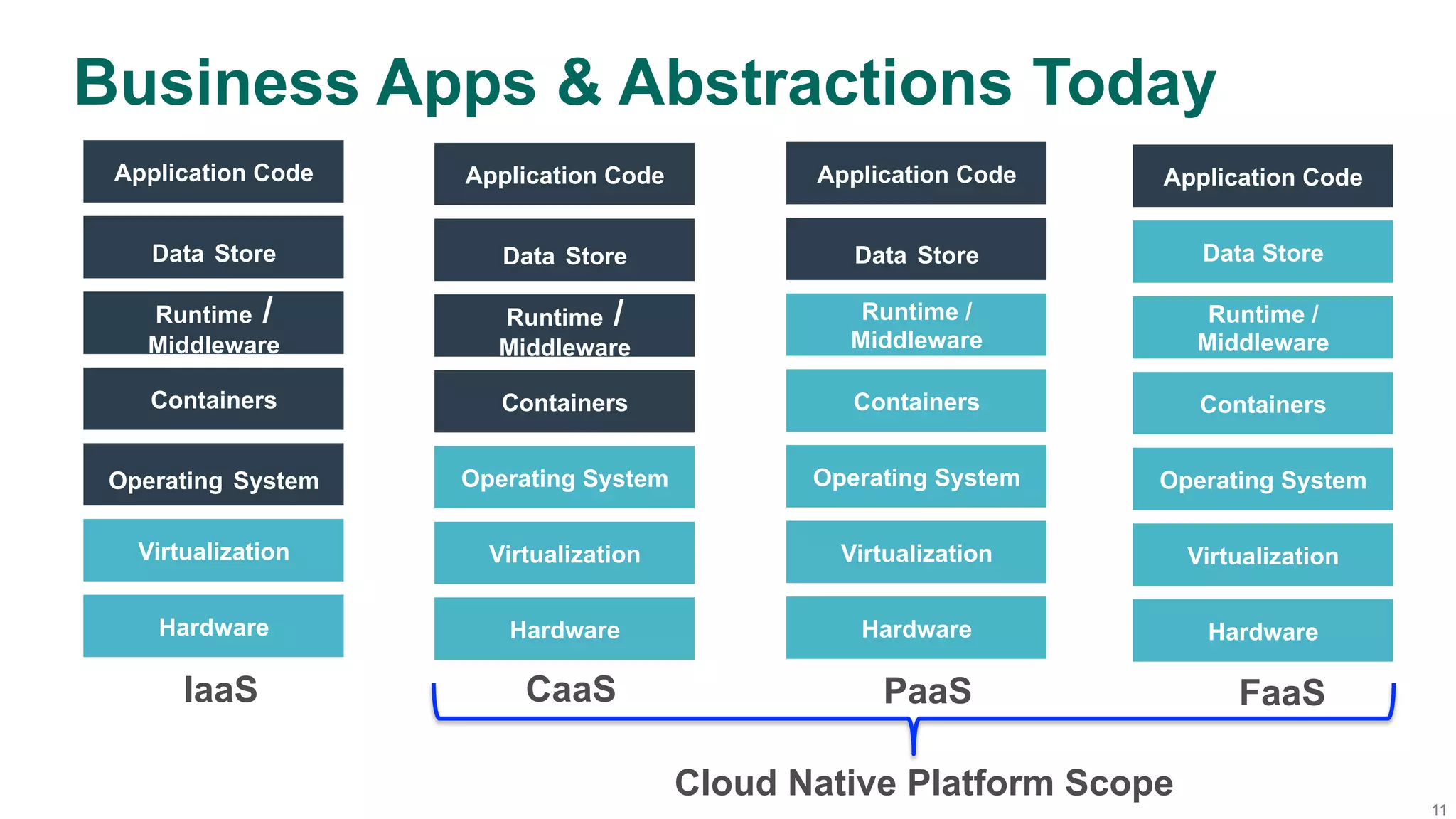 Business Apps & Abstractions Today

Application Code

Data Store

Runtime / Middleware

Containers

Operating System

Virtualization

Hardware

IaaS

Application Code

Data Store

Runtime / Middleware

Containers

Operating System

Virtualization

Hardware

CaaS

Application Code

Data Store

Runtime / Middleware

Containers

Operating System

Virtualization

Hardware

PaaS

Application Code

Data Store

Runtime / Middleware

Containers

Operating System

Virtualization

Hardware

FaaS

Cloud Native Platform Scope

11